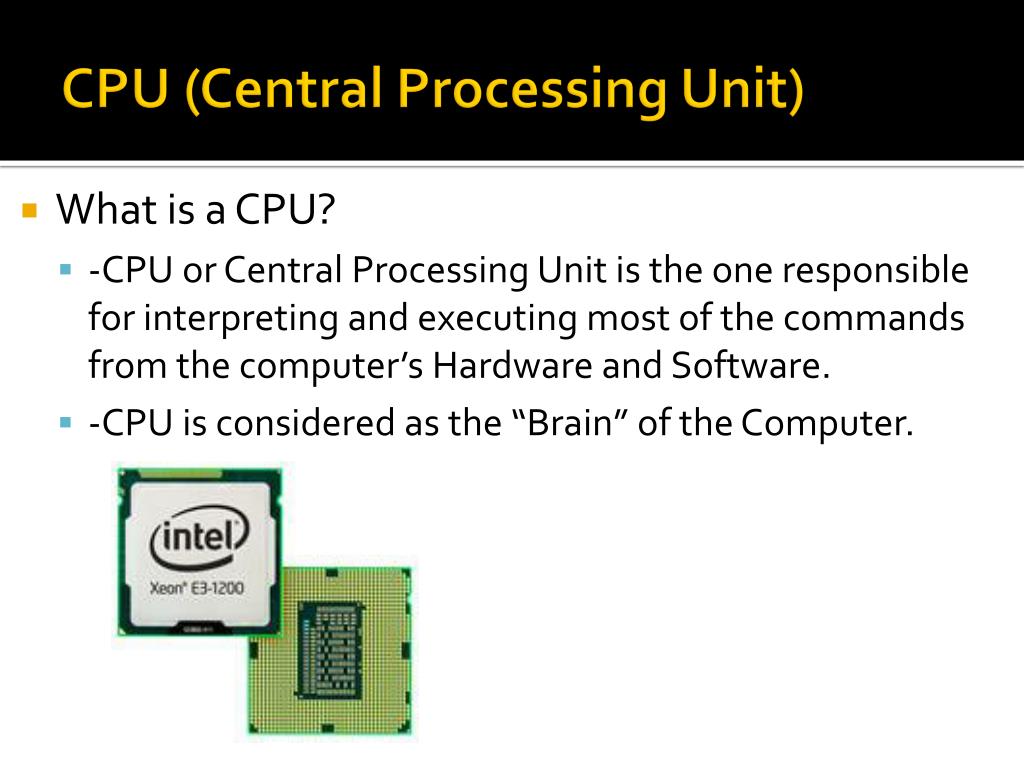 CPU (Central Processing Unit)

What is a CPU?

-CPU or Central Processing Unit is the one responsible for interpreting and executing most of the commands from the computer's Hardware and Software.

-CPU is considered as the "Brain" of the Computer.

intel

Xeon® E3-1200